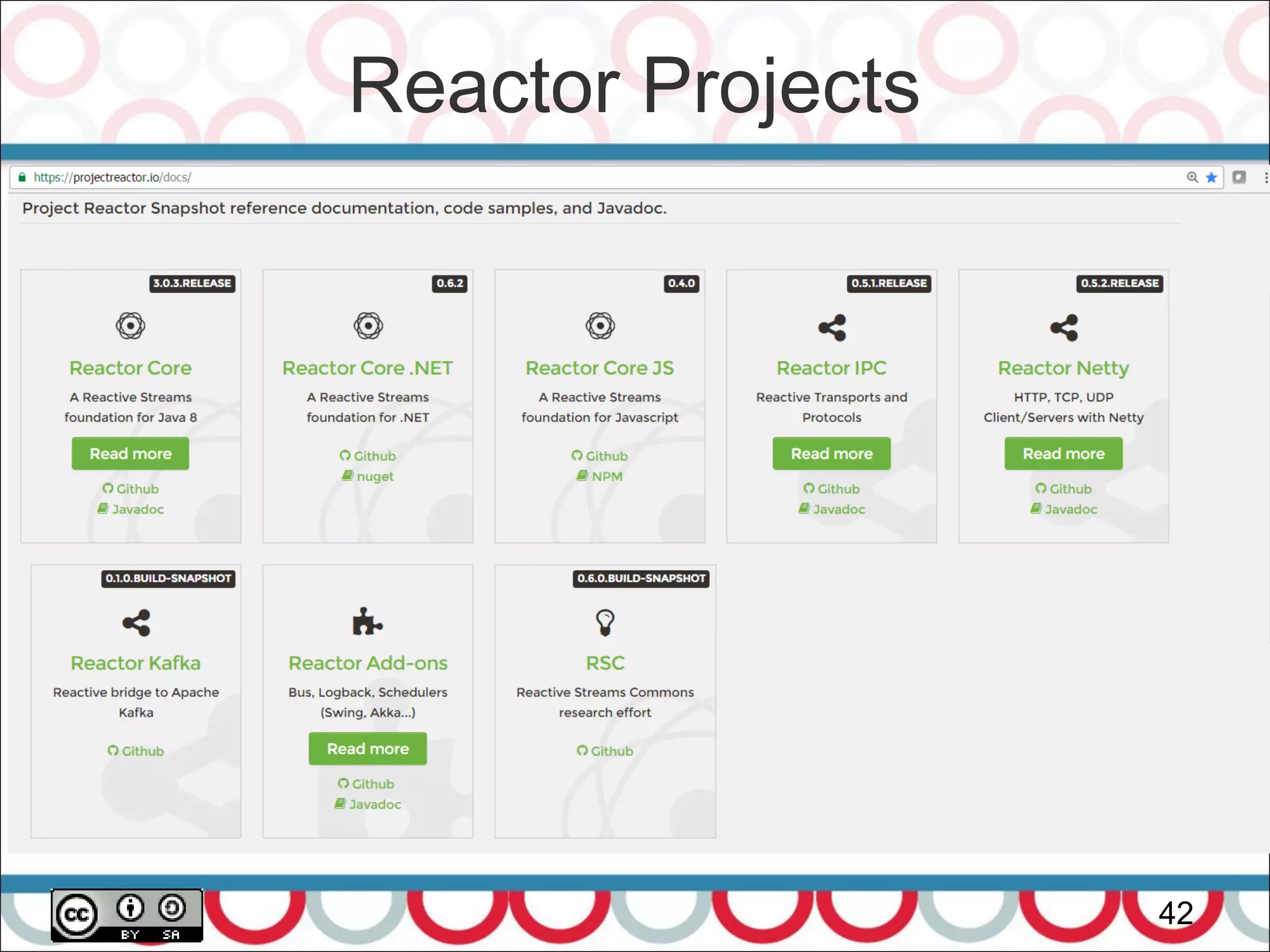 Reactor Projects

https://projectreactor.io/docs/

Project Reactor Snapshot reference documentation, code samples, and Javadoc.

3.0.3.RELEASE

Reactor Core

A Reactive Streams foundation for Java 8

Read more

Github

Javadoc

0.6.2

Reactor Core .NET

A Reactive Streams foundation for .NET

Github

nuget

0.4.0

Reactor Core JS

A Reactive Streams foundation for Javascript

Github

NPM

0.5.1.RELEASE

Reactor IPC

Reactive Transports and Protocols

Read more

Github

Javadoc

0.5.2.RELEASE

Reactor Netty

HTTP, TCP, UDP Client/Servers with Netty

Read more

Github

Javadoc

0.1.0.BUILD-SNAPSHOT

Reactor Kafka

Reactive bridge to Apache Kafka

Github

Reactor Add-ons

Bus, Logback, Schedulers (Swing, Akka...)

Read more

Github

Javadoc

0.6.0.BUILD-SNAPSHOT

RSC

Reactive Streams Commons research effort

Github

cc BY SA

42